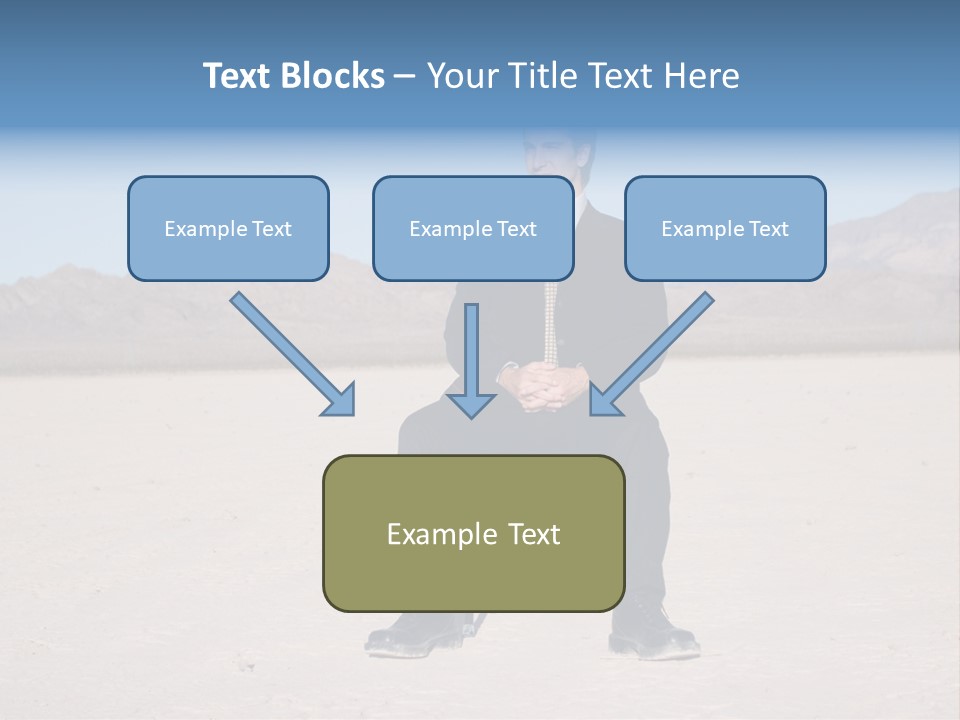 Text Blocks – Your Title Text Here

Example Text

Example Text

Example Text

Example Text